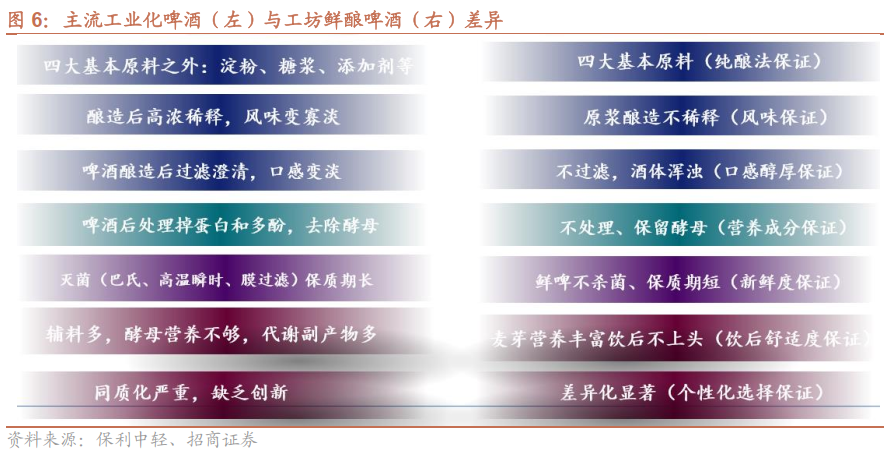 图 6：主流工业化啤酒（左）与工坊鲜酿啤酒（右）差异

四大基本原料之外：淀粉、糖浆、添加剂等

酿造后高浓稀释，风味变寡淡

啤酒酿造后过滤澄清，口感变淡

啤酒后处理掉蛋白和多酚，去除酵母

灭菌（巴氏、高温瞬时、膜过滤）保质期长

辅料多，酵母营养不够，代谢副产物多

同质化严重，缺乏创新

四大基本原料（纯酿法保证）

原浆酿造不稀释（风味保证）

不过滤，酒体浑浊（口感醇厚保证）

不处理、保留酵母（营养成分保证）

鲜啤不杀菌、保质期短（新鲜度保证）

麦芽营养丰富饮后不上头（饮后舒适度保证）

差异化显著（个性化选择保证）

资料来源：保利中轻、招商证券